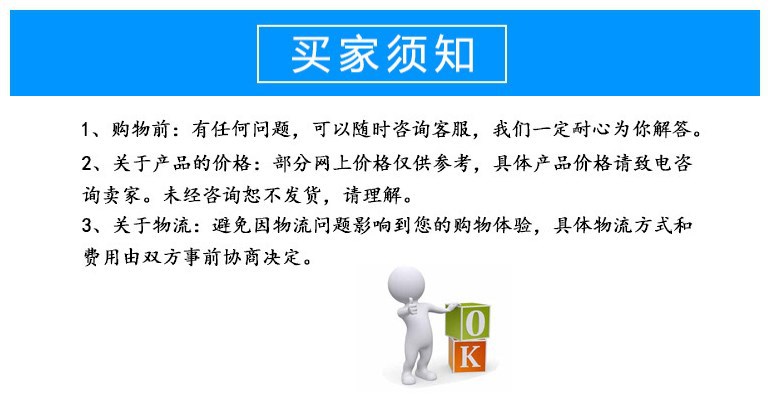 买家须知

1、购物前：有任何问题，可以随时咨询客服，我们一定耐心为你解答。

2、关于产品的价格：部分网上价格仅供参考，具体产品价格请致电咨询卖家。未经咨询恕不发货，请理解。

3、关于物流：避免因物流问题影响到您的购物体验，具体物流方式和费用由双方事前协商决定。

O
K